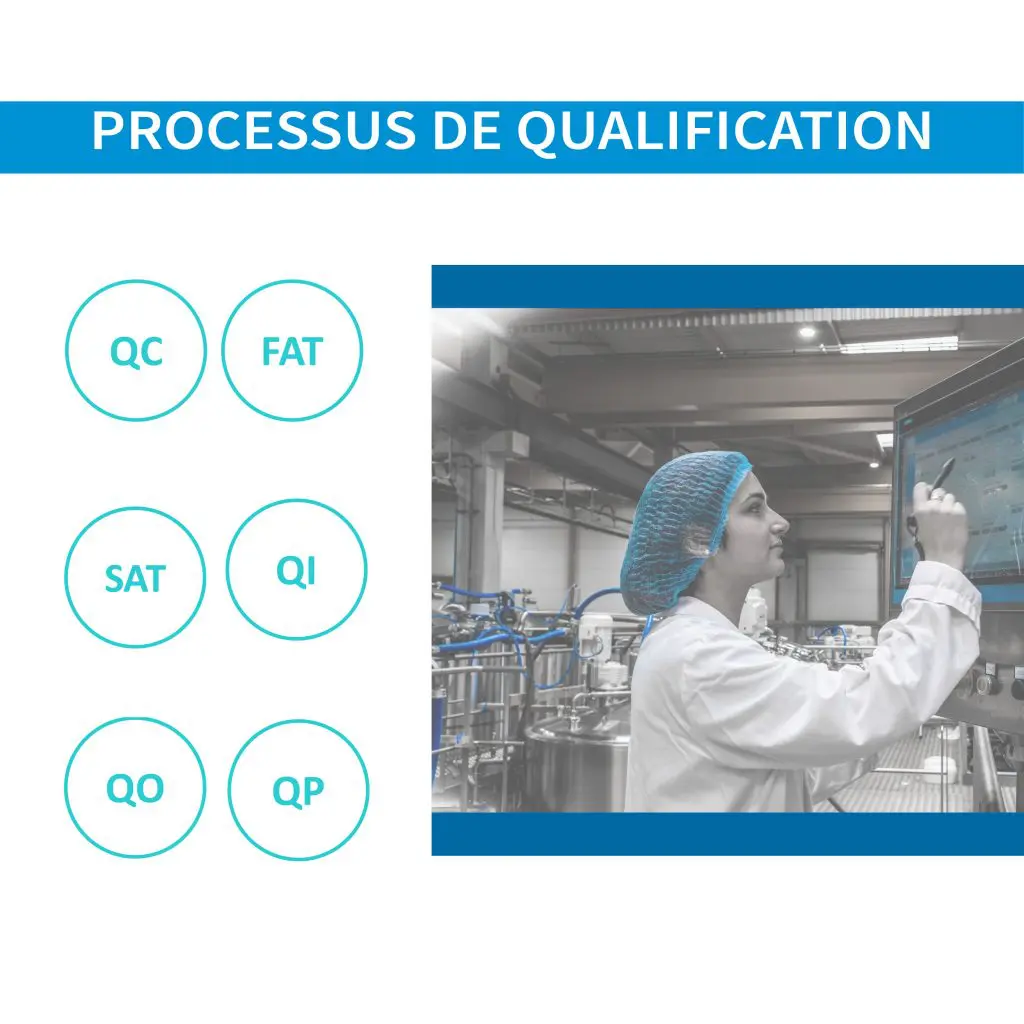 PROCESSUS DE QUALIFICATION

QC

FAT

SAT

QI

QO

QP